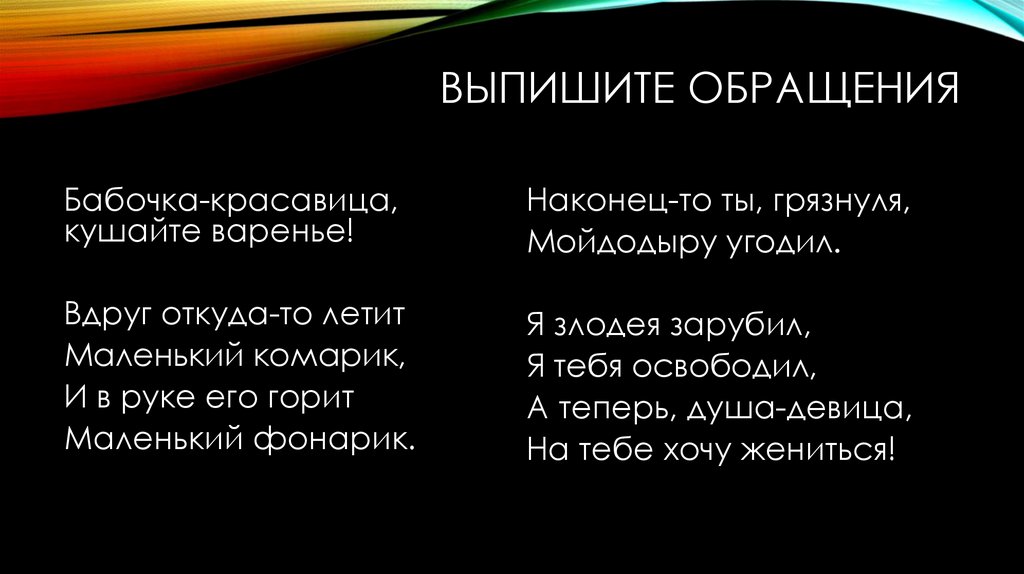 ВЫПИШИТЕ ОБРАЩЕНИЯ

Бабочка-красавица,
кушайте варенье!

Вдруг откуда-то летит
Маленький комарик,
И в руке его горит
Маленький фонарик.

Наконец-то ты, грязнуля,
Мойдодыру угодил.

Я злодея зарубил,
Я тебя освободил,
А теперь, душа-девица,
На тебе хочу жениться!